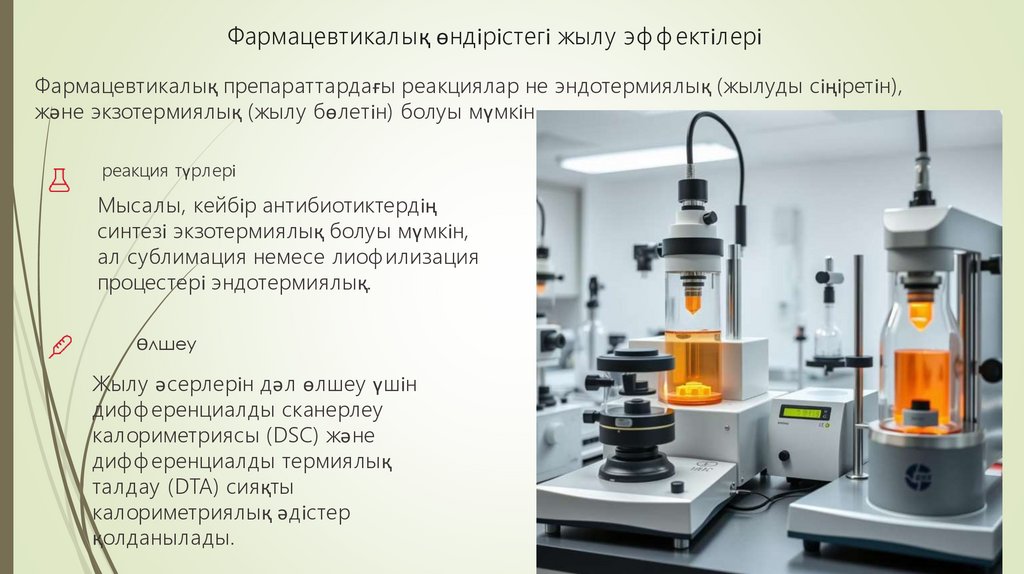 Фармацевтикалық өндірістегі жылу эффектілері

Фармацевтикалық препараттардағы реакциялар не эндотермиялық (жылуды сіңіретін), және экзотермиялық (жылу бөлетін) болуы мүмкін

реакция түрлері

Мысалы, кейбір антибиотиктердің синтезі экзотермиялық болуы мүмкін, ал сублимация немесе лиофилизация процестері эндотермиялық.

өлшеу

Жылу әсерлерін дәл өлшеу үшін дифференциалды сканерлеу калориметриясы (DSC) және дифференциалды термиялық талдау (DTA) сияқты калориметриялық әдістер қолданылады.